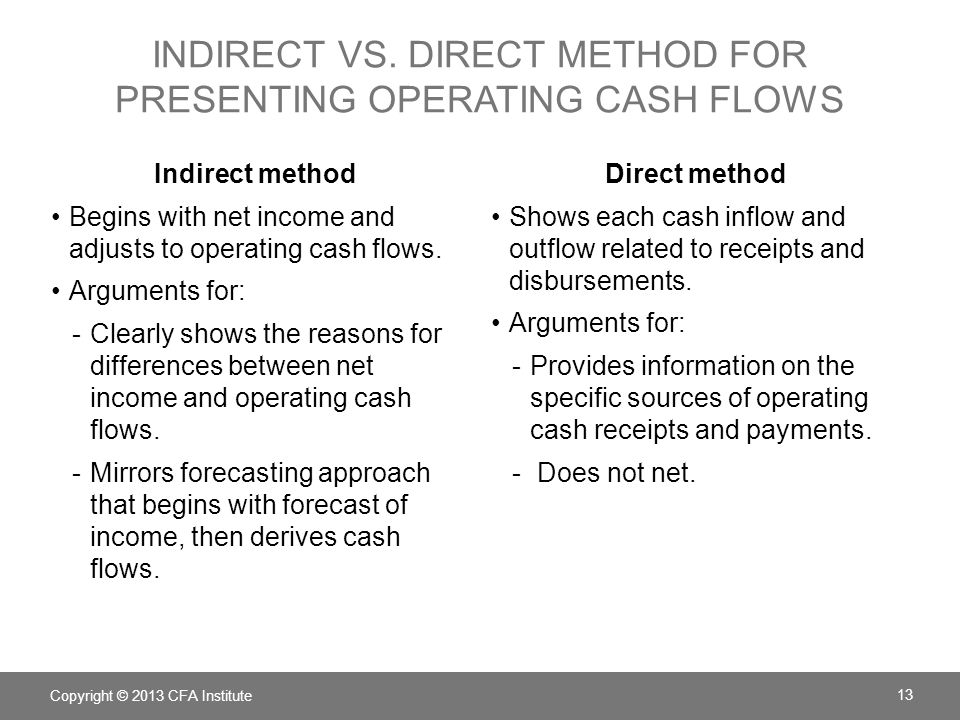 INDIRECT VS. DIRECT METHOD FOR PRESENTING OPERATING CASH FLOWS

Indirect method

• Begins with net income and adjusts to operating cash flows.

• Arguments for:

- Clearly shows the reasons for differences between net income and operating cash flows.

- Mirrors forecasting approach that begins with forecast of income, then derives cash flows.

Direct method

• Shows each cash inflow and outflow related to receipts and disbursements.

• Arguments for:

- Provides information on the specific sources of operating cash receipts and payments.

- Does not net.

Copyright © 2013 CFA Institute

13